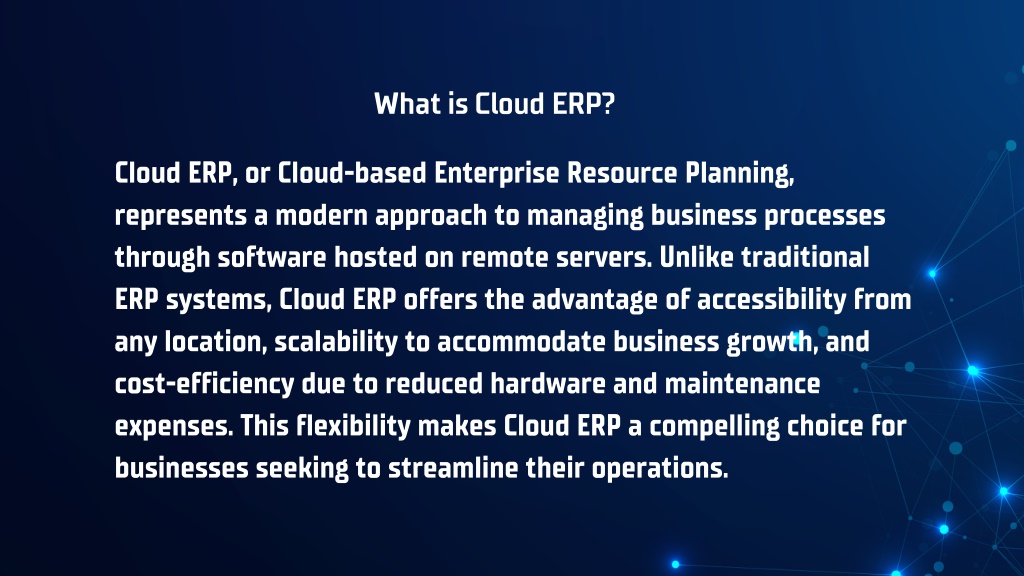 What is Cloud ERP?

Cloud ERP, or Cloud-based Enterprise Resource Planning, represents a modern approach to managing business processes through software hosted on remote servers. Unlike traditional ERP systems, Cloud ERP offers the advantage of accessibility from any location, scalability to accommodate business growth, and cost-efficiency due to reduced hardware and maintenance expenses. This flexibility makes Cloud ERP a compelling choice for businesses seeking to streamline their operations.